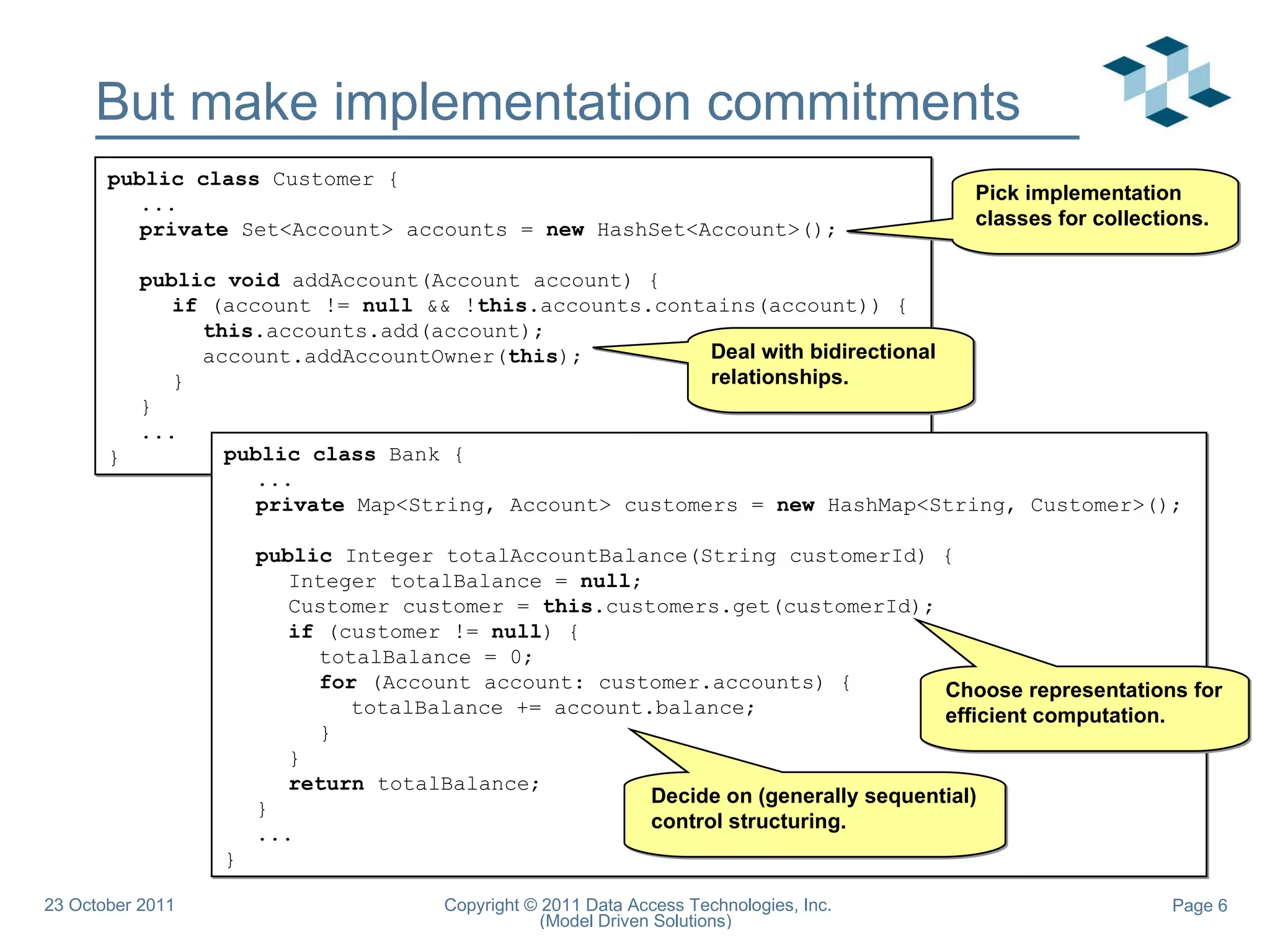 But make implementation commitments

public class Customer {
 ...
 private Set<Account> accounts = new HashSet<Account>();

 public void addAccount(Account account) {
 if (account != null && !this.accounts.contains(account)) {
 this.accounts.add(account);
 account.addAccountOwner(this);
 }
 }
 ...
}

Pick implementation classes for collections.

Deal with bidirectional relationships.

public class Bank {
 ...
 private Map<String, Account> customers = new HashMap<String, Customer>();

 public Integer totalAccountBalance(String customerId) {
 Integer totalBalance = null;
 Customer customer = this.customers.get(customerId);
 if (customer != null) {
 totalBalance = 0;
 for (Account account: customer.accounts) {
 totalBalance += account.balance;
 }
 }
 return totalBalance;
 }
 ...
}

Choose representations for efficient computation.

Decide on (generally sequential) control structuring.

23 October 2011

Copyright © 2011 Data Access Technologies, Inc. (Model Driven Solutions)

Page 6